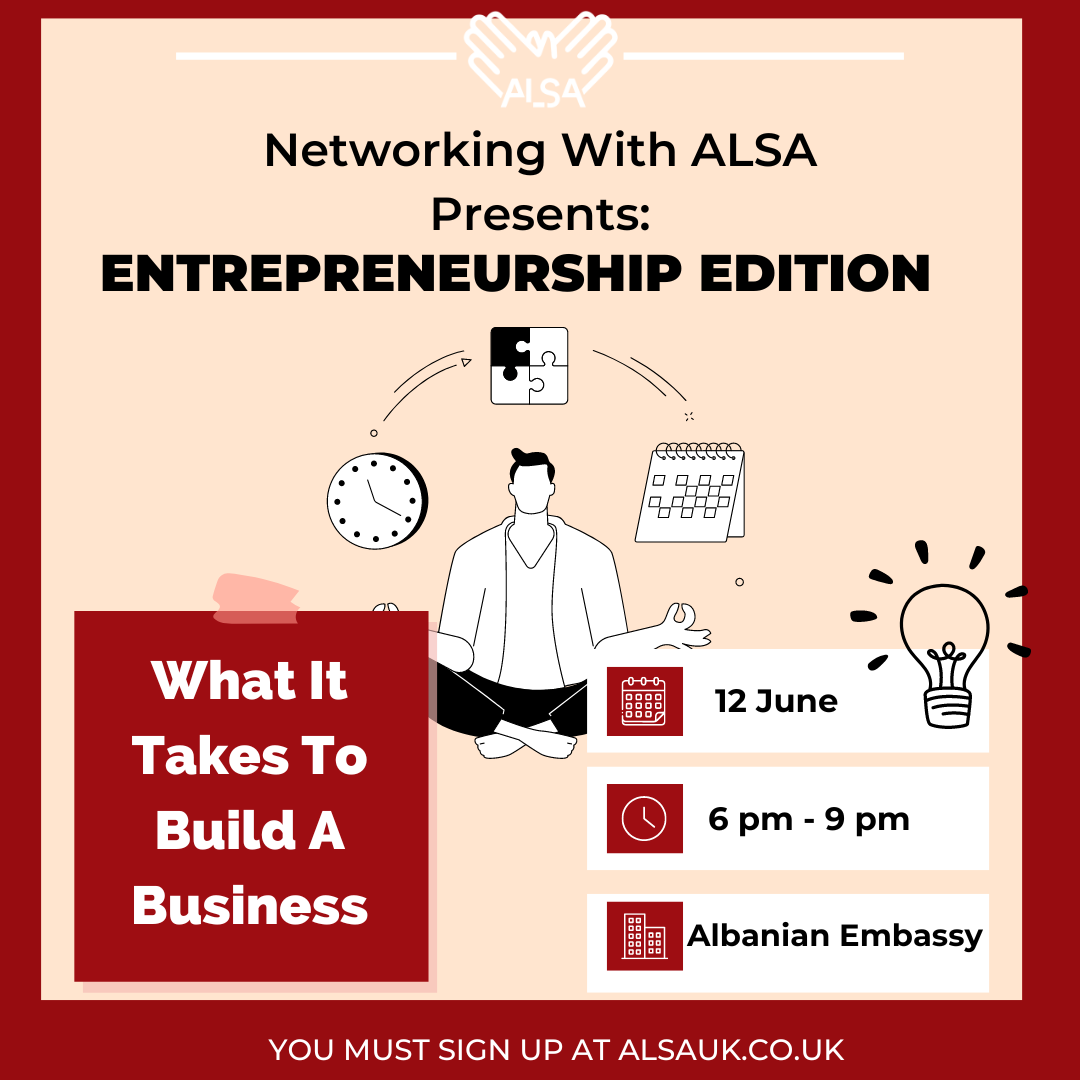 ALSA

Networking With ALSA Presents:
ENTREPRENEURSHIP EDITION

What It Takes To Build A Business

12 June

6 pm - 9 pm

Albanian Embassy

YOU MUST SIGN UP AT ALSAUK.CO.UK